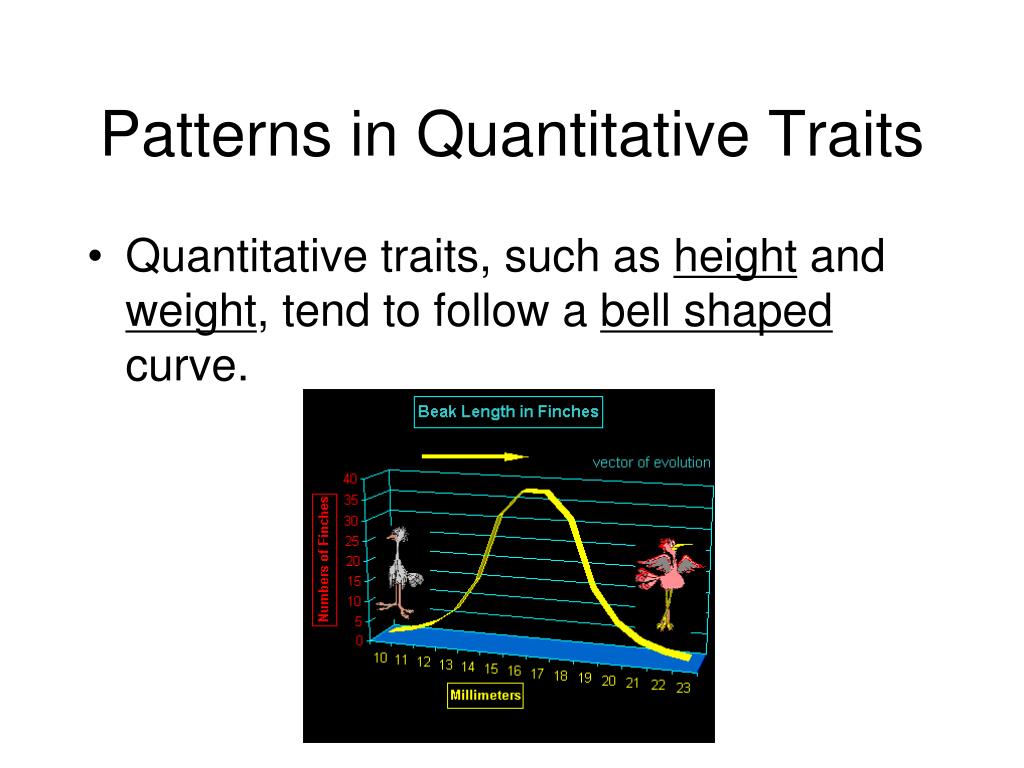 Patterns in Quantitative Traits

• Quantitative traits, such as height and weight, tend to follow a bell shaped curve.

Beak Length in Finches

vector of evolution

Numbers of Finches

40
35
30
25
20
15
10
5
0

10 11 12 13 14 15 16 17 18 19 20 21 22 23

Millimeters